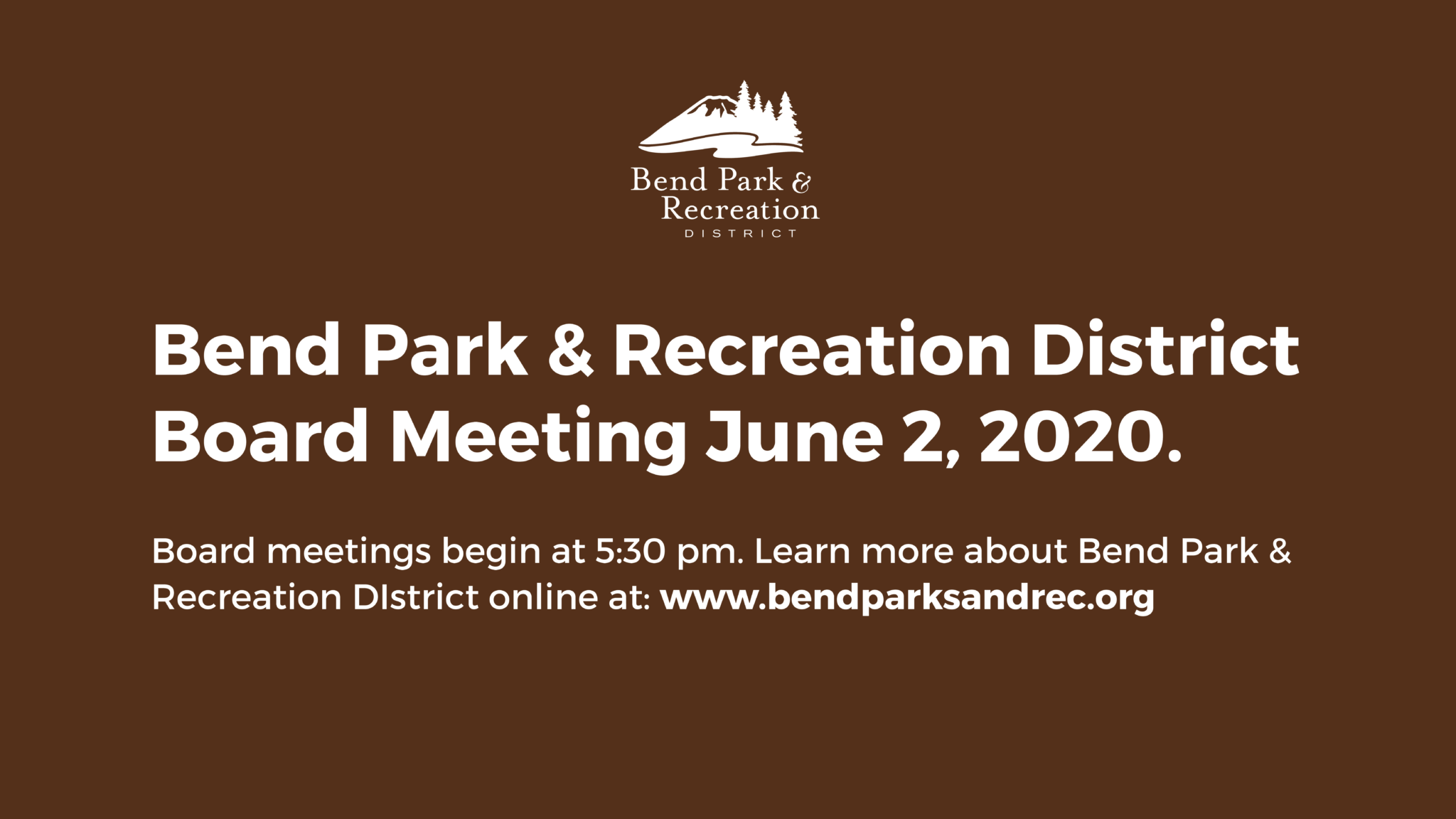 Bend Park & Recreation DISTRICT

Bend Park & Recreation District Board Meeting June 2, 2020.

Board meetings begin at 5:30 pm. Learn more about Bend Park & Recreation DIstrict online at: www.bendparksandrec.org